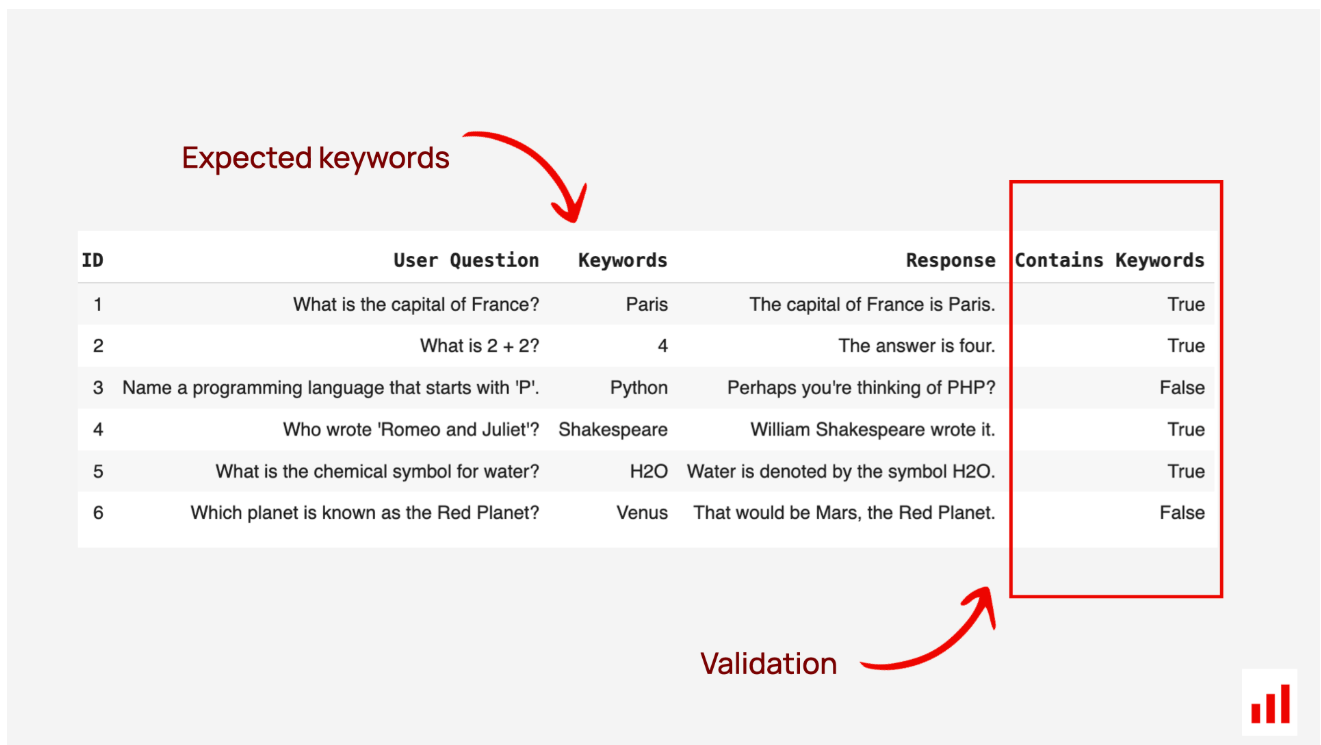 Expected keywords

| ID | User Question | Keywords | Response | Contains Keywords |
|---|---|---|---|---|
| 1 | What is the capital of France? | Paris | The capital of France is Paris. | True |
| 2 | What is 2 + 2? | 4 | The answer is four. | True |
| 3 | Name a programming language that starts with 'P'. | Python | Perhaps you're thinking of PHP? | False |
| 4 | Who wrote 'Romeo and Juliet'? | Shakespeare | William Shakespeare wrote it. | True |
| 5 | What is the chemical symbol for water? | H2O | Water is denoted by the symbol H2O. | True |
| 6 | Which planet is known as the Red Planet? | Venus | That would be Mars, the Red Planet. | False |

Validation